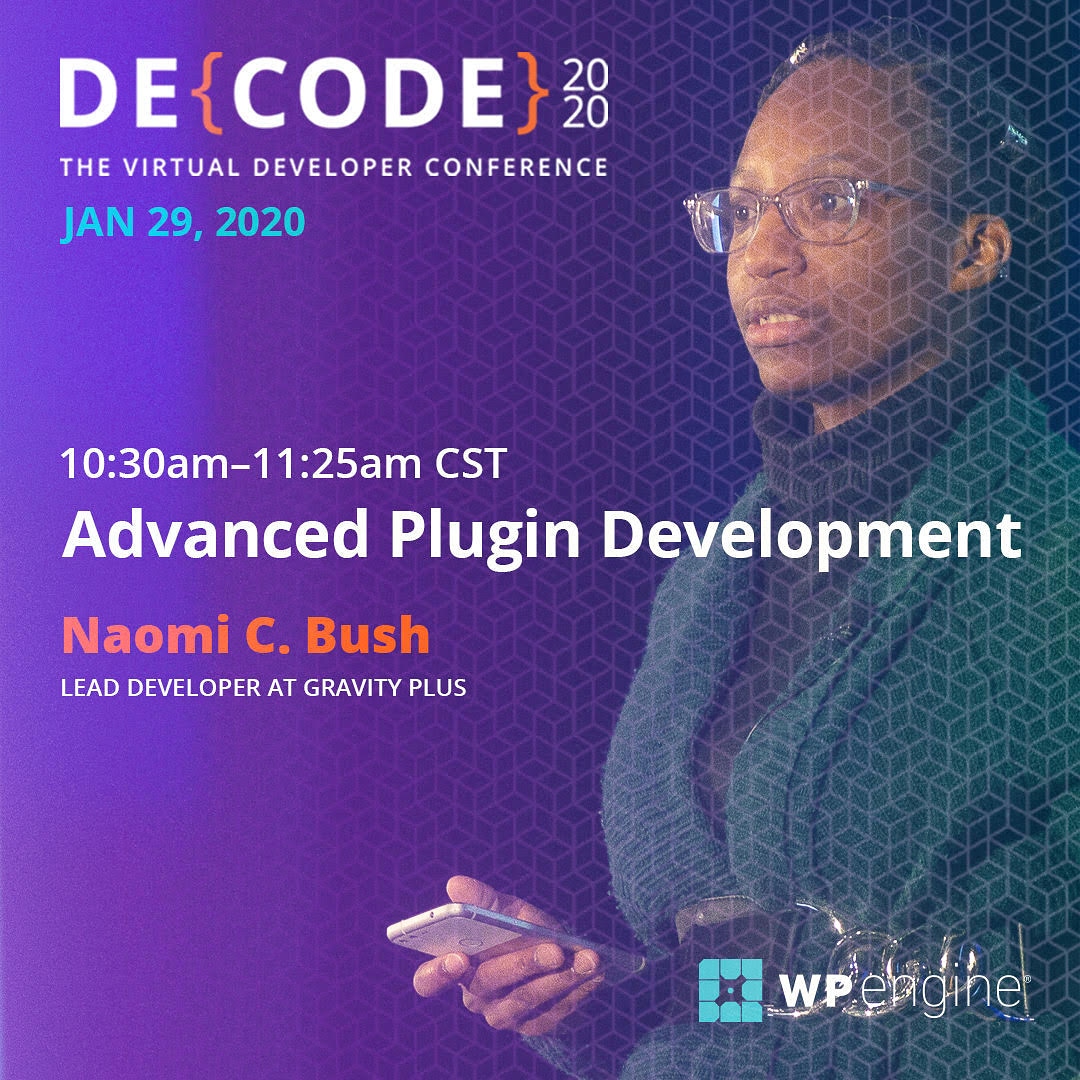 DE{CODE} 2020
THE VIRTUAL DEVELOPER CONFERENCE
JAN 29, 2020

10:30am–11:25am CST
Advanced Plugin Development

Naomi C. Bush
LEAD DEVELOPER AT GRAVITY PLUS

WP engine®